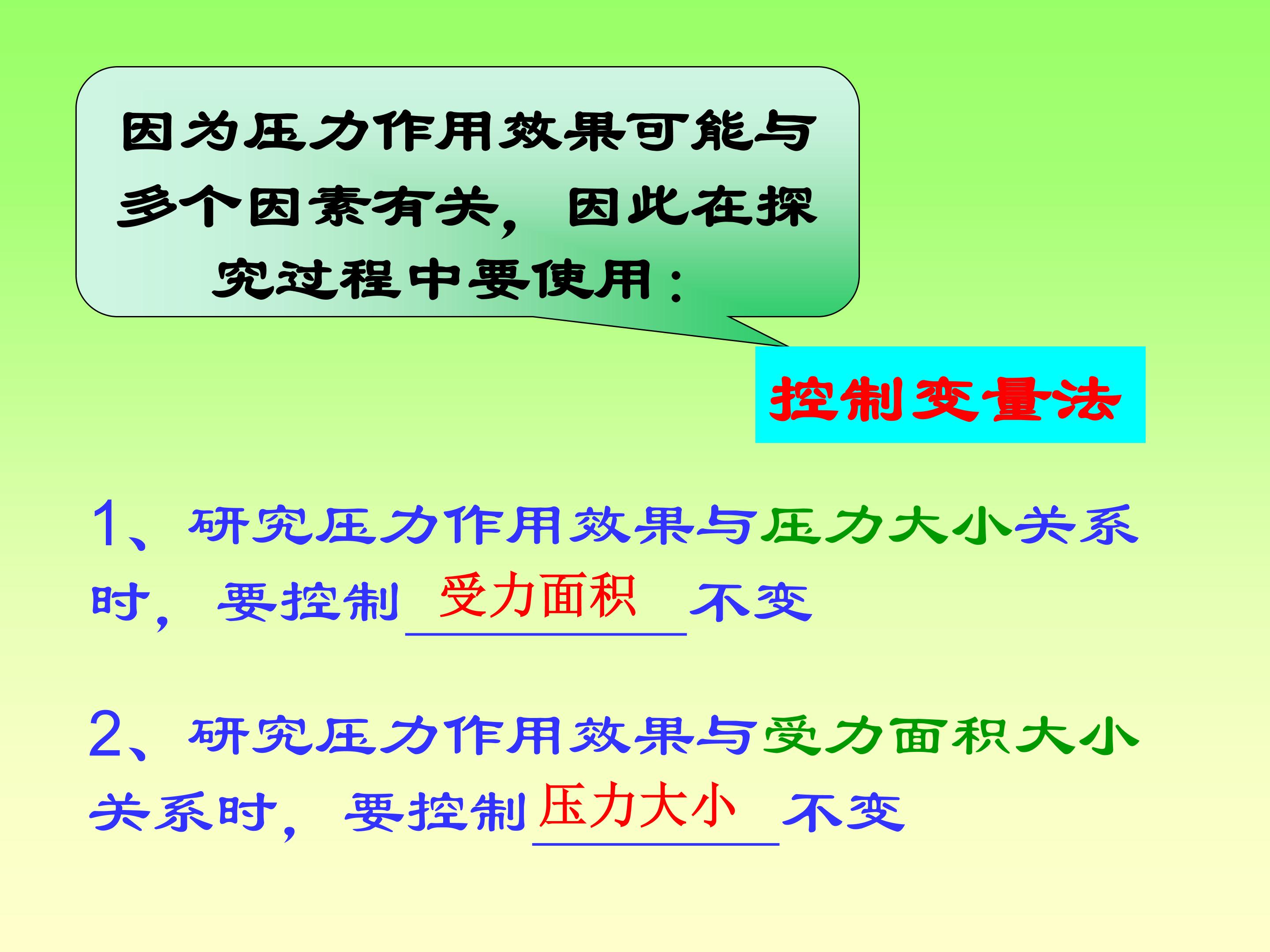 因为压力作用效果可能与多个因素有关，因此在探究过程中要使用：

控制变量法

1、研究压力作用效果与压力大小关系时，要控制 受力面积 不变

2、研究压力作用效果与受力面积大小关系时，要控制 压力大小 不变